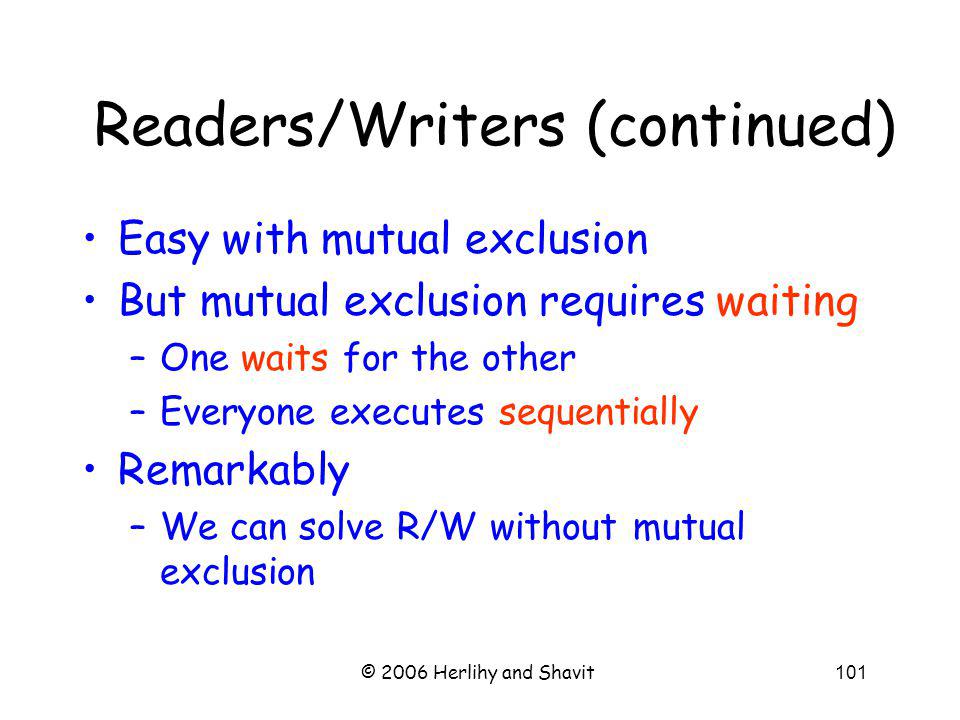 Readers/Writers (continued)

• Easy with mutual exclusion
• But mutual exclusion requires waiting
– One waits for the other
– Everyone executes sequentially
• Remarkably
– We can solve R/W without mutual exclusion

© 2006 Herlihy and Shavit

101